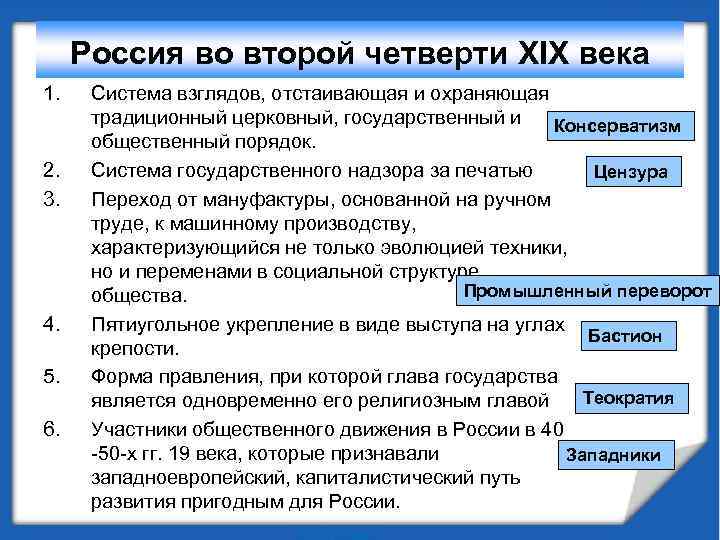 Россия во второй четверти XIX века

1. Система взглядов, отстаивающая и охраняющая традиционный церковный, государственный и общественный порядок.

Консерватизм

2. Система государственного надзора за печатью

Цензура

3. Переход от мануфактуры, основанной на ручном труде, к машинному производству, характеризующийся не только эволюцией техники, но и переменами в социальной структуре общества.

Промышленный переворот

4. Пятиугольное укрепление в виде выступа на углах крепости.

Бастион

5. Форма правления, при которой глава государства является одновременно его религиозным главой

Теократия

6. Участники общественного движения в России в 40 -50-х гг. 19 века, которые признавали западноевропейский, капиталистический путь развития пригодным для России.

Западники